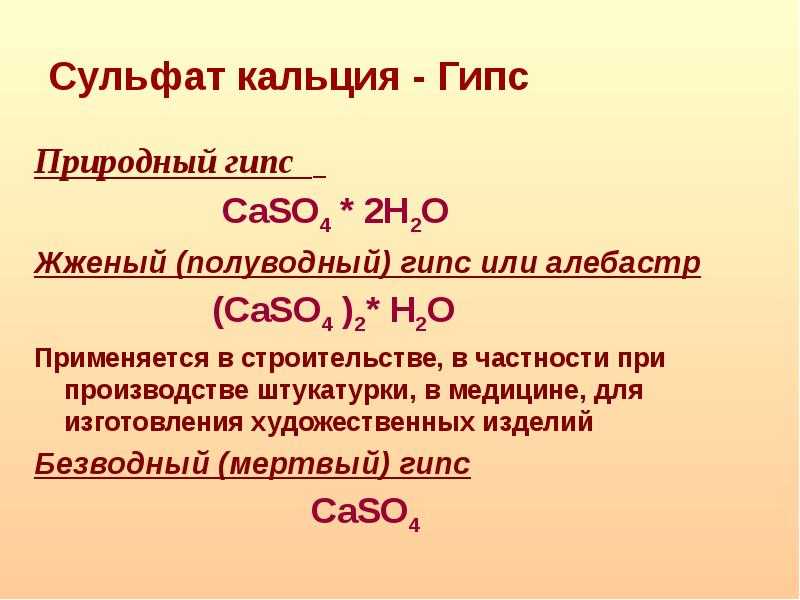 Сульфат кальция - Гипс

Природный гипс

$CaSO_4 * 2H_2O$

Жженый (полуводный) гипс или алебастр

$(CaSO_4)_2 * H_2O$

Применяется в строительстве, в частности при производстве штукатурки, в медицине, для изготовления художественных изделий

Безводный (мертвый) гипс

$CaSO_4$